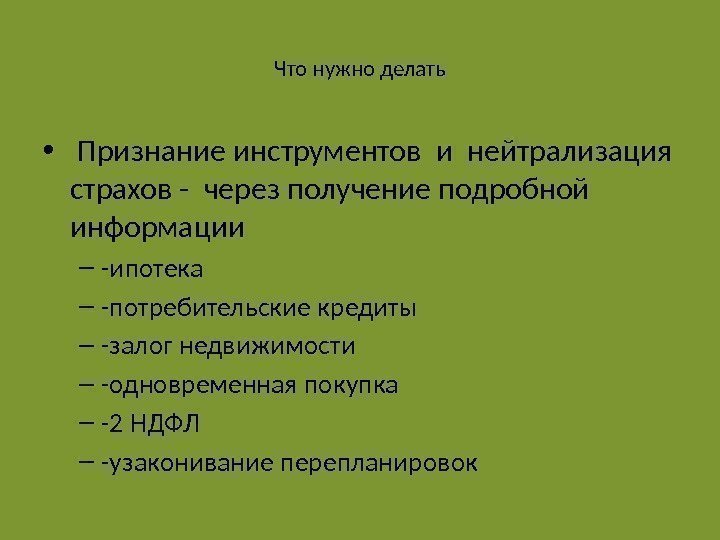 Что нужно делать

• Признание инструментов и нейтрализация страхов - через получение подробной информации

– -ипотека
– -потребительские кредиты
– -залог недвижимости
– -одновременная покупка
– -2 НДФЛ
– -узаконивание перепланировок